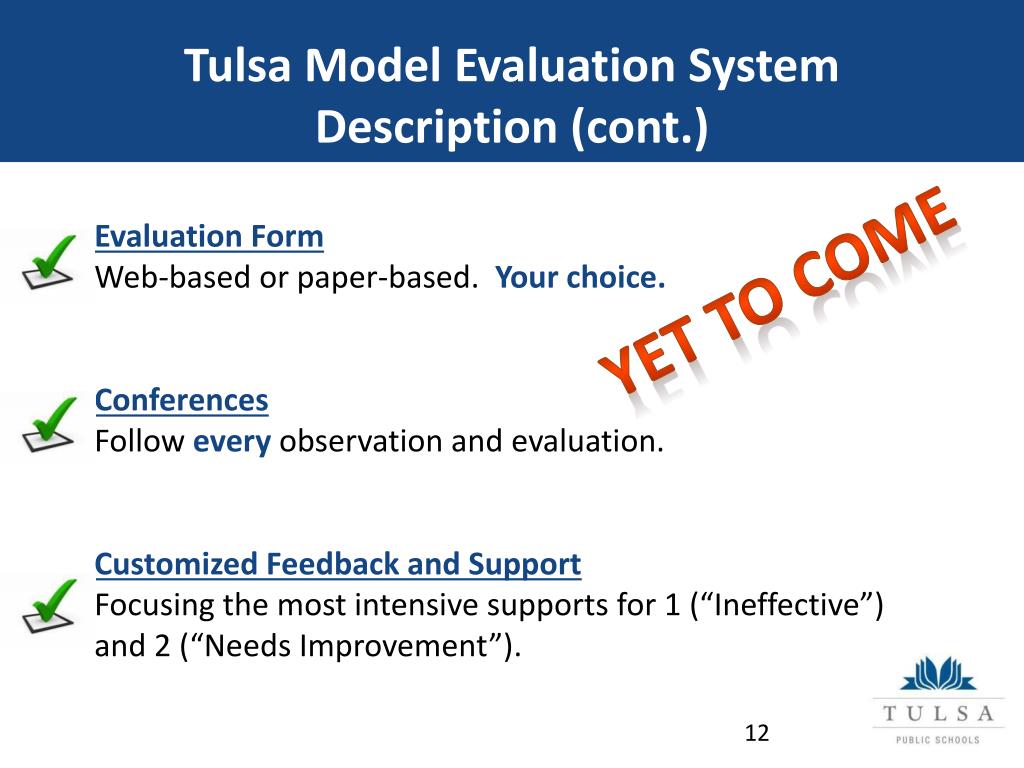 Tulsa Model Evaluation System Description (cont.)

Evaluation Form
Web-based or paper-based. Your choice.

YET TO COME

Conferences
Follow every observation and evaluation.

Customized Feedback and Support
Focusing the most intensive supports for 1 (“Ineffective”) and 2 (“Needs Improvement”).

12

TULSA
PUBLIC SCHOOLS